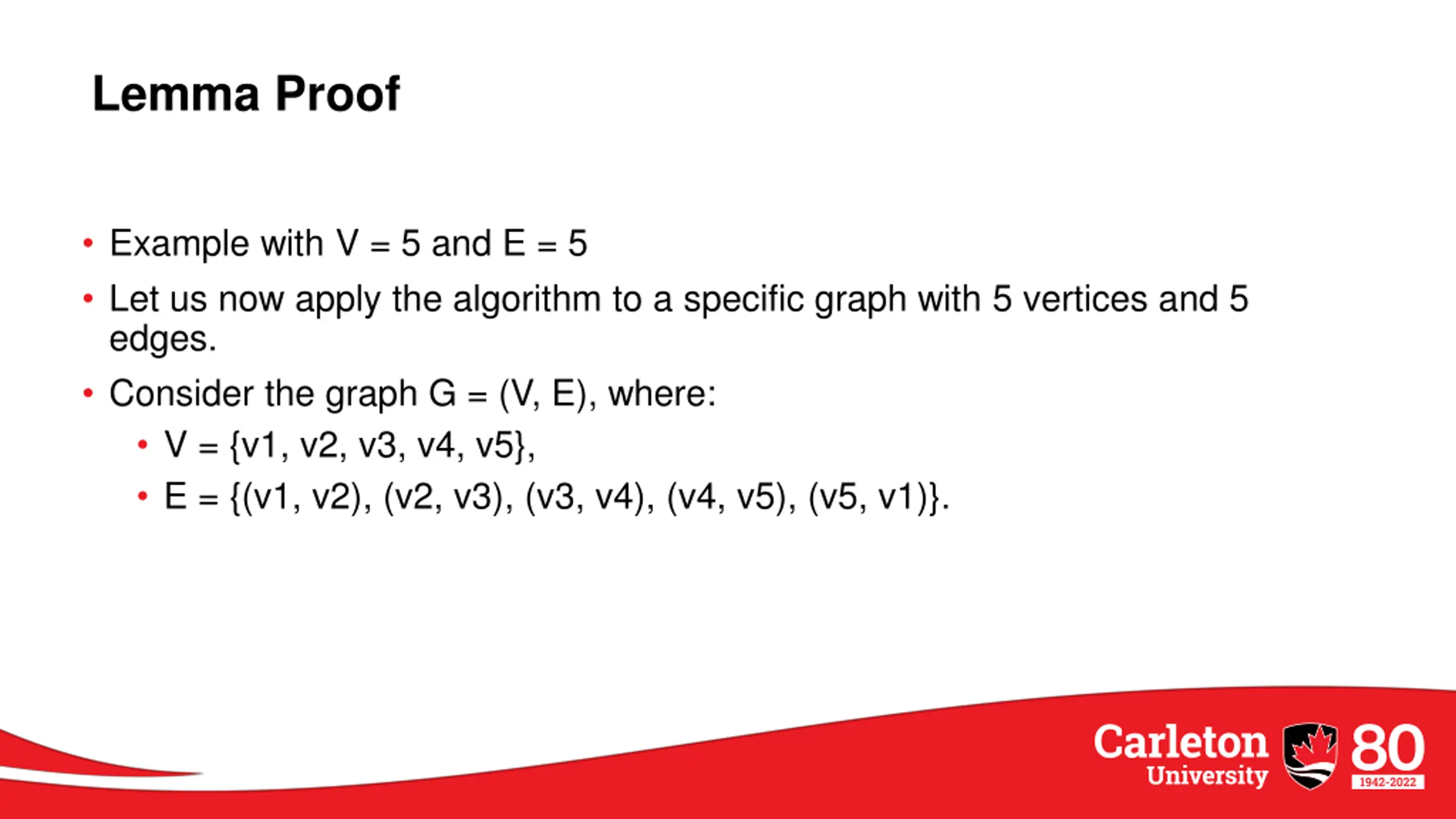 Lemma Proof

• Example with V = 5 and E = 5
• Let us now apply the algorithm to a specific graph with 5 vertices and 5 edges.
• Consider the graph G = (V, E), where:
  • V = {v1, v2, v3, v4, v5},
  • E = {(v1, v2), (v2, v3), (v3, v4), (v4, v5), (v5, v1)}.

Carleton University 80 1942-2022